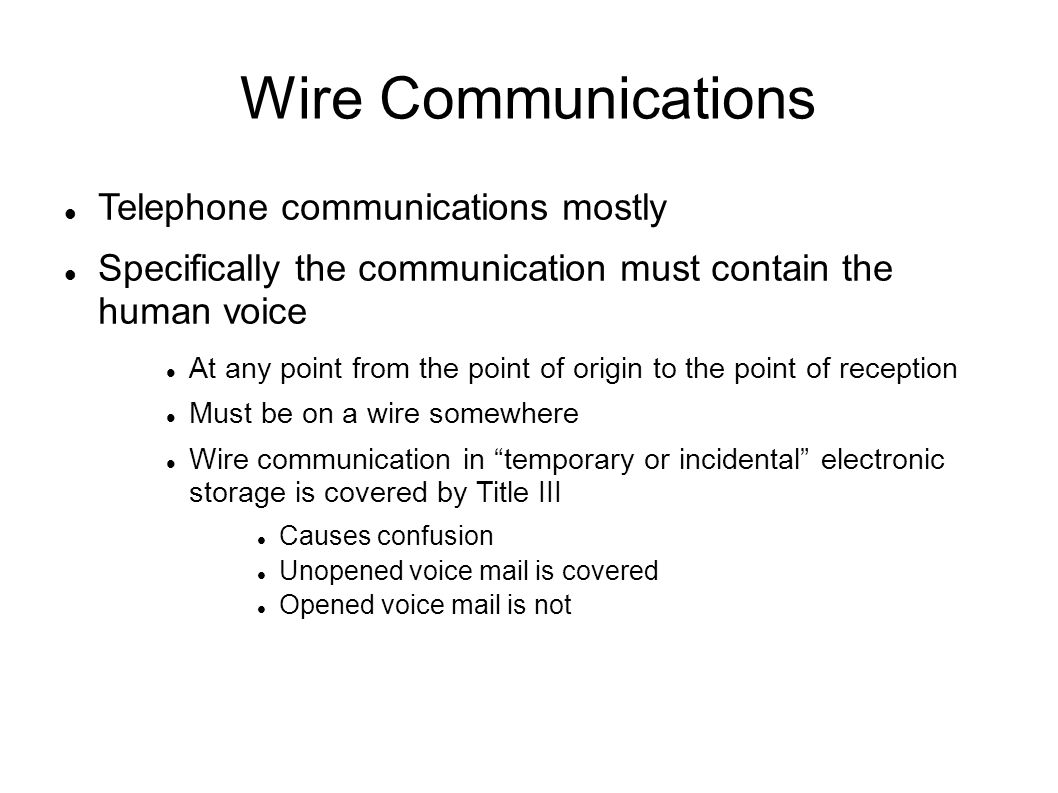 Wire Communications

Telephone communications mostly

Specifically the communication must contain the human voice

At any point from the point of origin to the point of reception

Must be on a wire somewhere

Wire communication in “temporary or incidental” electronic storage is covered by Title III

Causes confusion

Unopened voice mail is covered

Opened voice mail is not